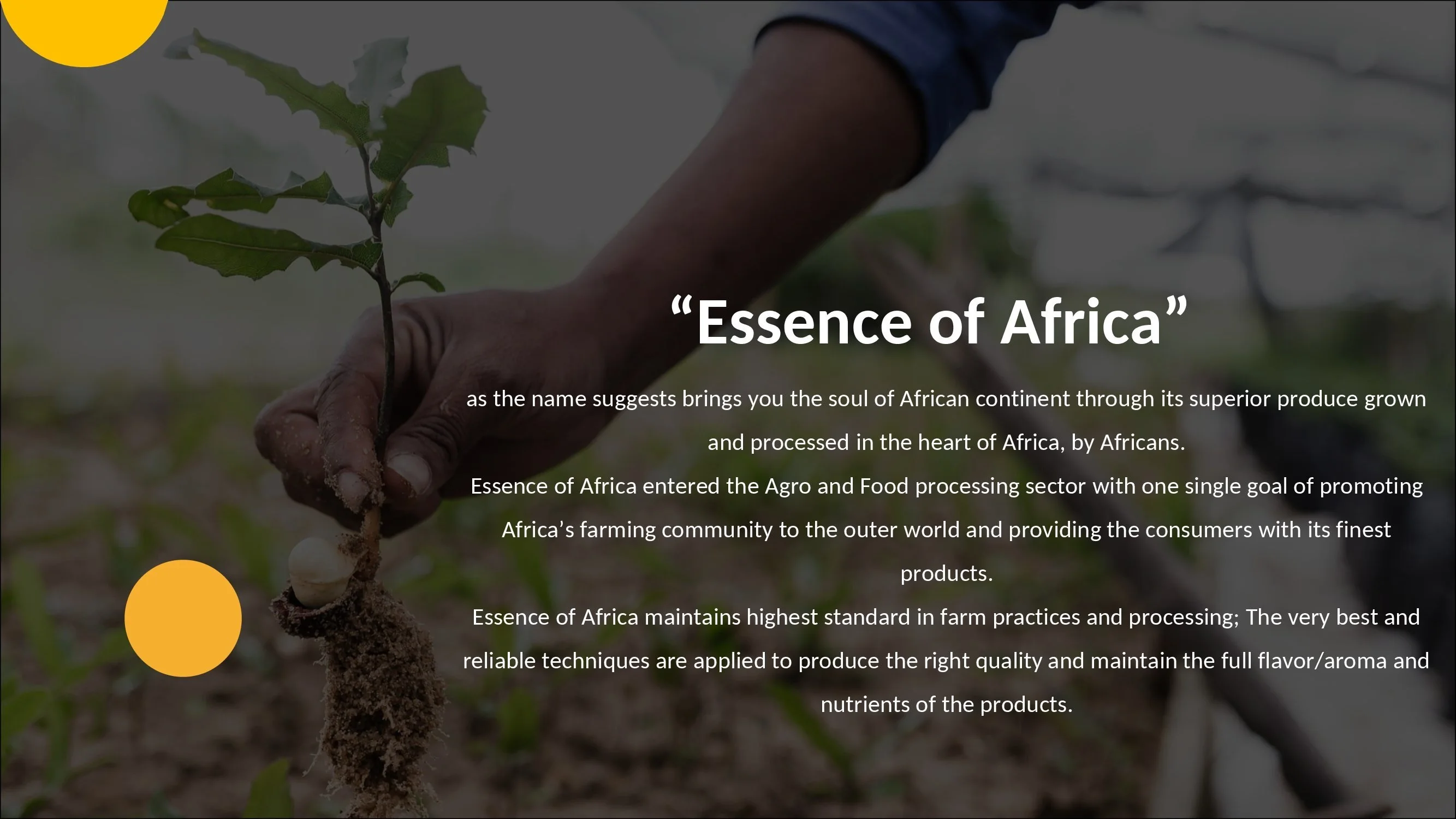 “Essence of Africa”

as the name suggests brings you the soul of African continent through its superior produce grown and processed in the heart of Africa, by Africans.

Essence of Africa entered the Agro and Food processing sector with one single goal of promoting Africa’s farming community to the outer world and providing the consumers with its finest products.

Essence of Africa maintains highest standard in farm practices and processing; The very best and reliable techniques are applied to produce the right quality and maintain the full flavor/aroma and nutrients of the products.